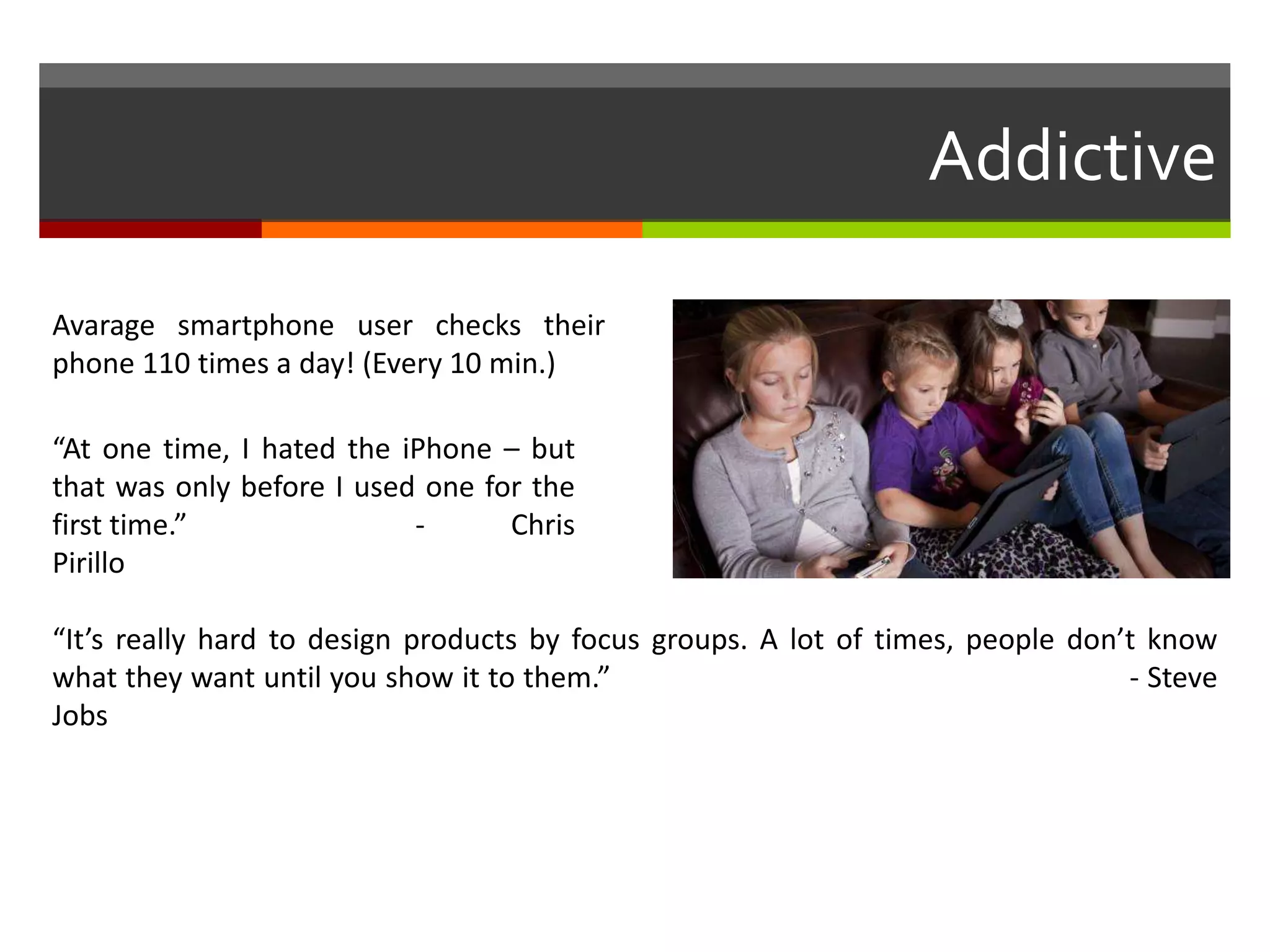 Addictive

Avarage smartphone user checks their phone 110 times a day! (Every 10 min.)

“At one time, I hated the iPhone – but that was only before I used one for the first time.” - Chris Pirillo

“It’s really hard to design products by focus groups. A lot of times, people don’t know what they want until you show it to them.” - Steve Jobs